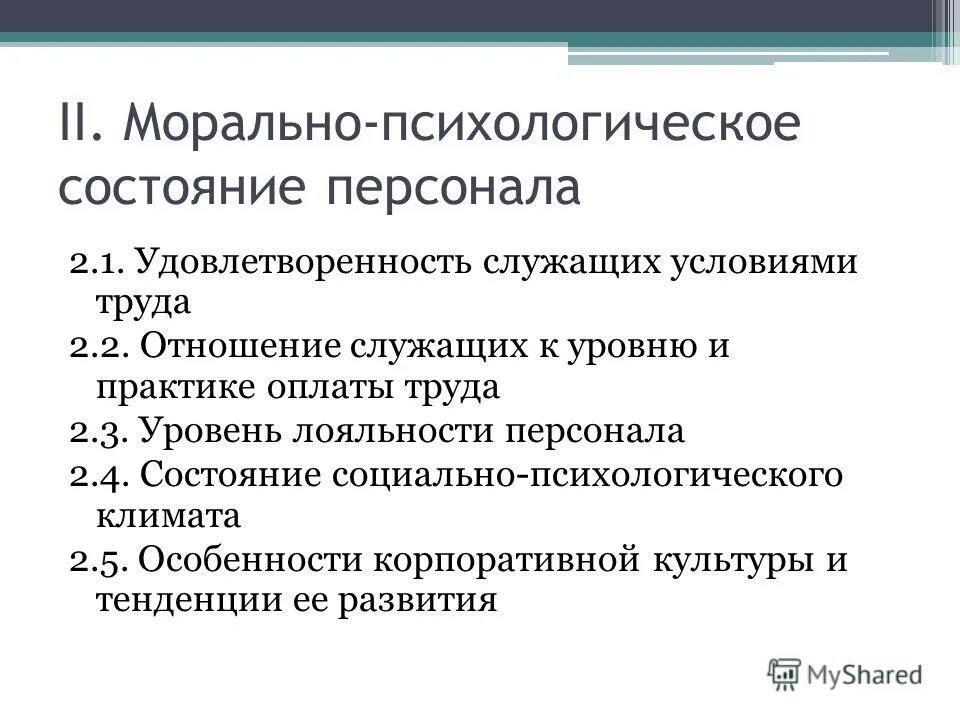 II. Морально-психологическое состояние персонала

2.1. Удовлетворенность служащих условиями труда

2.2. Отношение служащих к уровню и практике оплаты труда

2.3. Уровень лояльности персонала

2.4. Состояние социально-психологического климата

2.5. Особенности корпоративной культуры и тенденции ее развития

MyShared